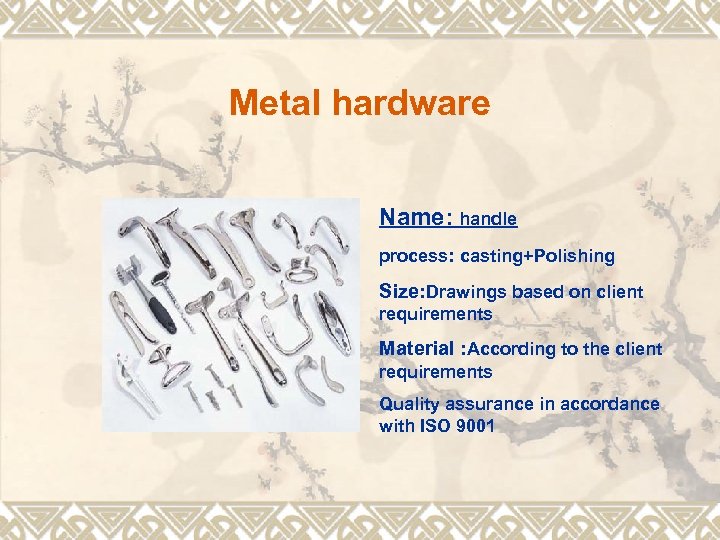 Metal hardware

Name: handle

process: casting+Polishing

Size:Drawings based on client requirements

Material :According to the client requirements

Quality assurance in accordance with ISO 9001